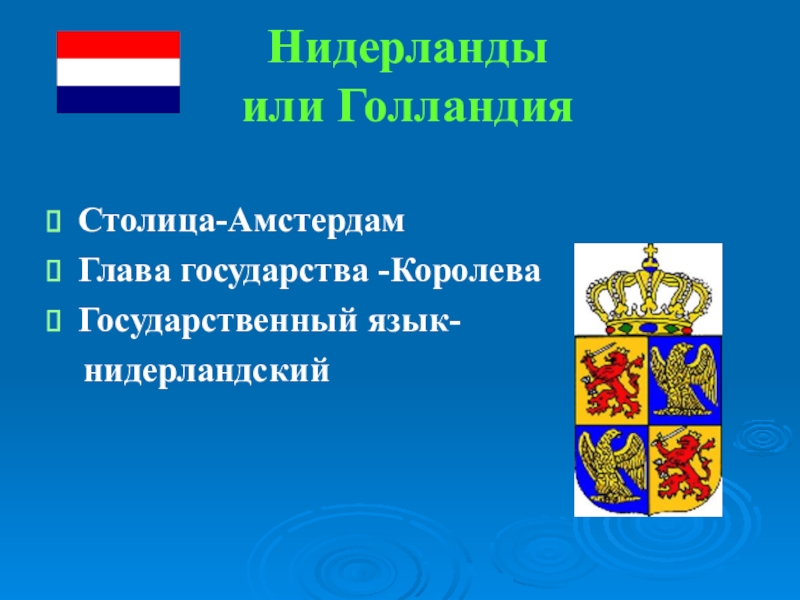 Нидерланды
или Голландия

Столица-Амстердам

Глава государства -Королева

Государственный язык-
нидерландский